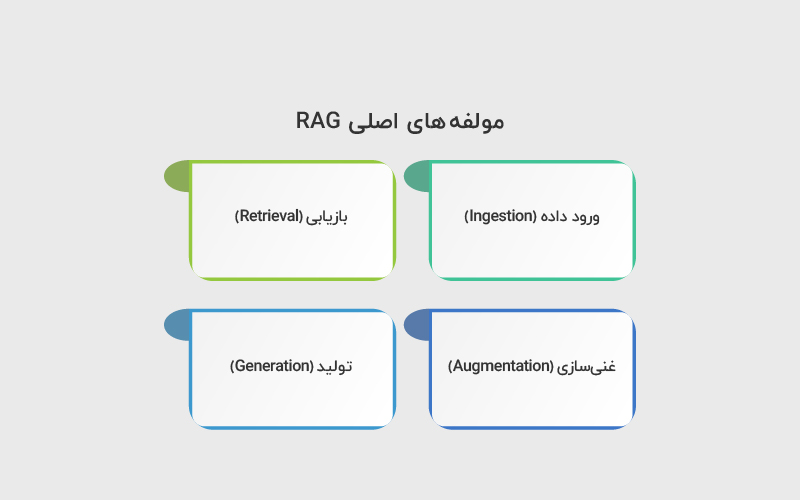 مولفه‌های اصلی RAG

ورود داده (Ingestion)

بازیابی (Retrieval)

غنی‌سازی (Augmentation)

تولید (Generation)